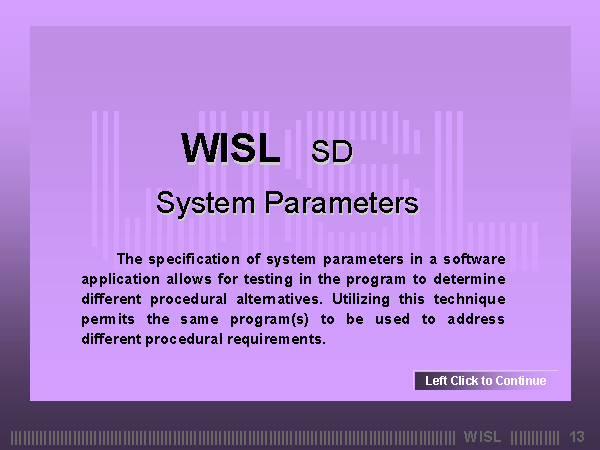 WISL SD

System Parameters

The specification of system parameters in a software application allows for testing in the program to determine different procedural alternatives. Utilizing this technique permits the same program(s) to be used to address different procedural requirements.

Left Click to Continue

WISL 13